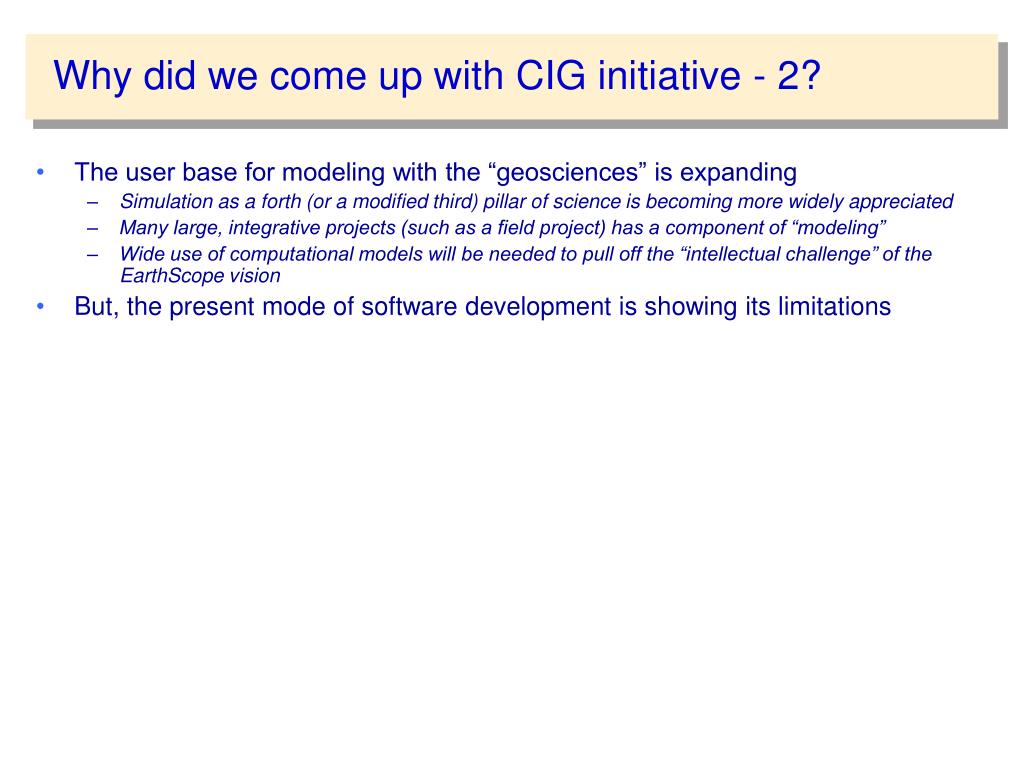 Why did we come up with CIG initiative - 2?

• The user base for modeling with the “geosciences” is expanding
– Simulation as a forth (or a modified third) pillar of science is becoming more widely appreciated
– Many large, integrative projects (such as a field project) has a component of “modeling”
– Wide use of computational models will be needed to pull off the “intellectual challenge” of the EarthScope vision
• But, the present mode of software development is showing its limitations